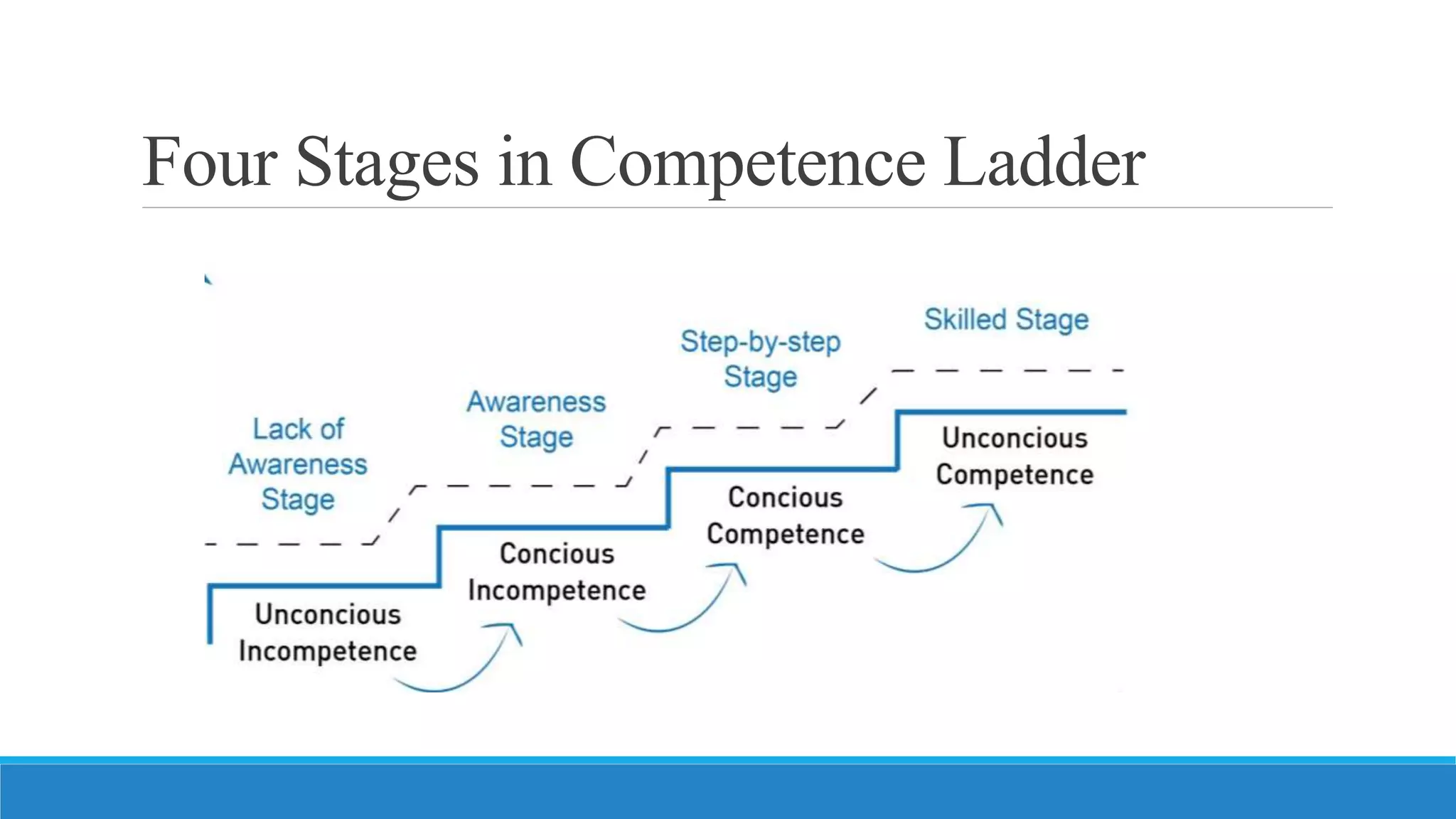 Four Stages in Competence Ladder

Lack of Awareness Stage

Unconcious Incompetence

Awareness Stage

Concious Incompetence

Step-by-step Stage

Concious Competence

Skilled Stage

Unconcious Competence